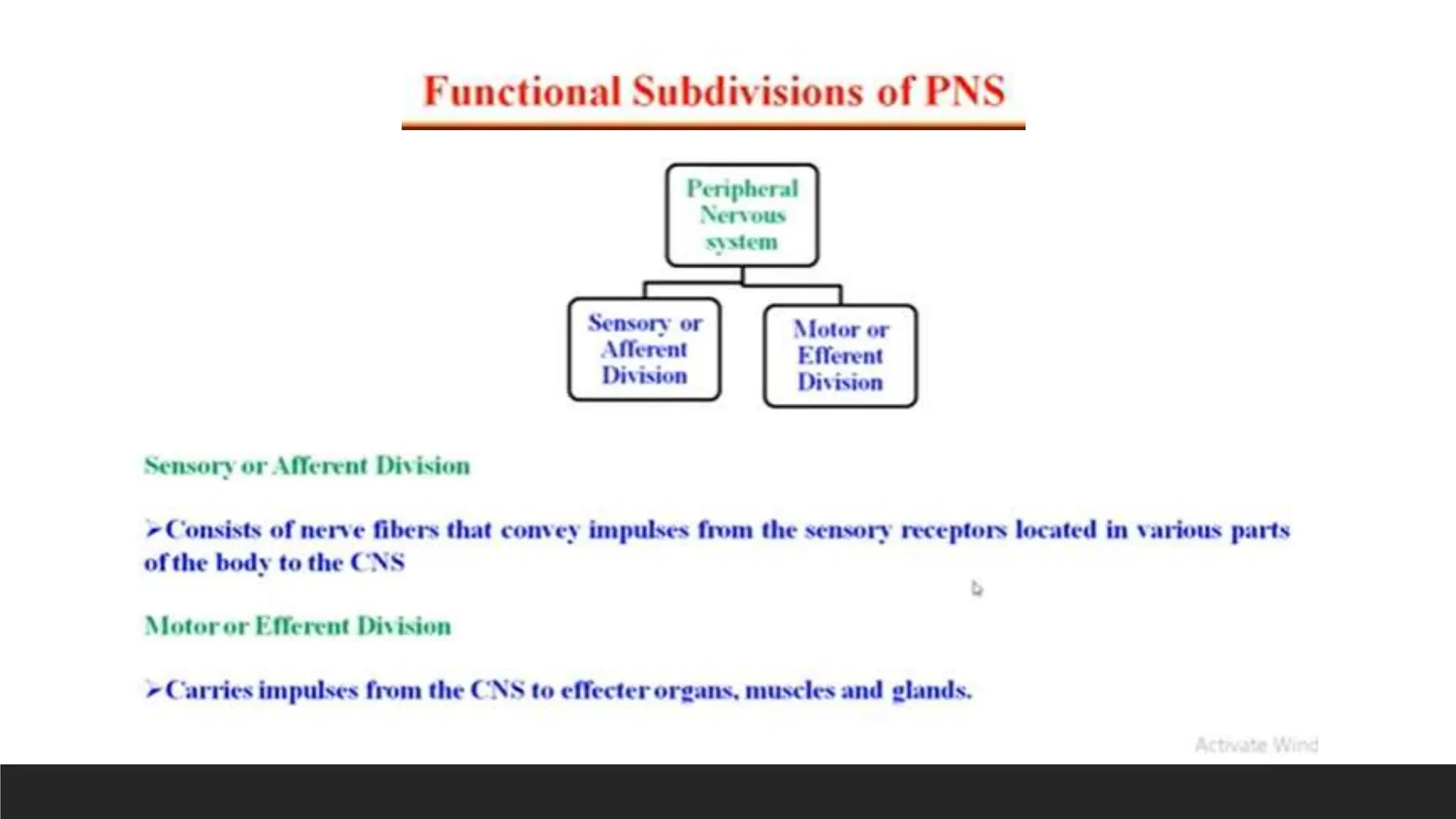 Functional Subdivisions of PNS

Peripheral Nervous system

Sensory or Afferent Division

Motor or Efferent Division

Sensory or Afferent Division

➢Consists of nerve fibers that convey impulses from the sensory receptors located in various parts of the body to the CNS

Motor or Efferent Division

➢Carries impulses from the CNS to effecter organs, muscles and glands.

Activate Wind